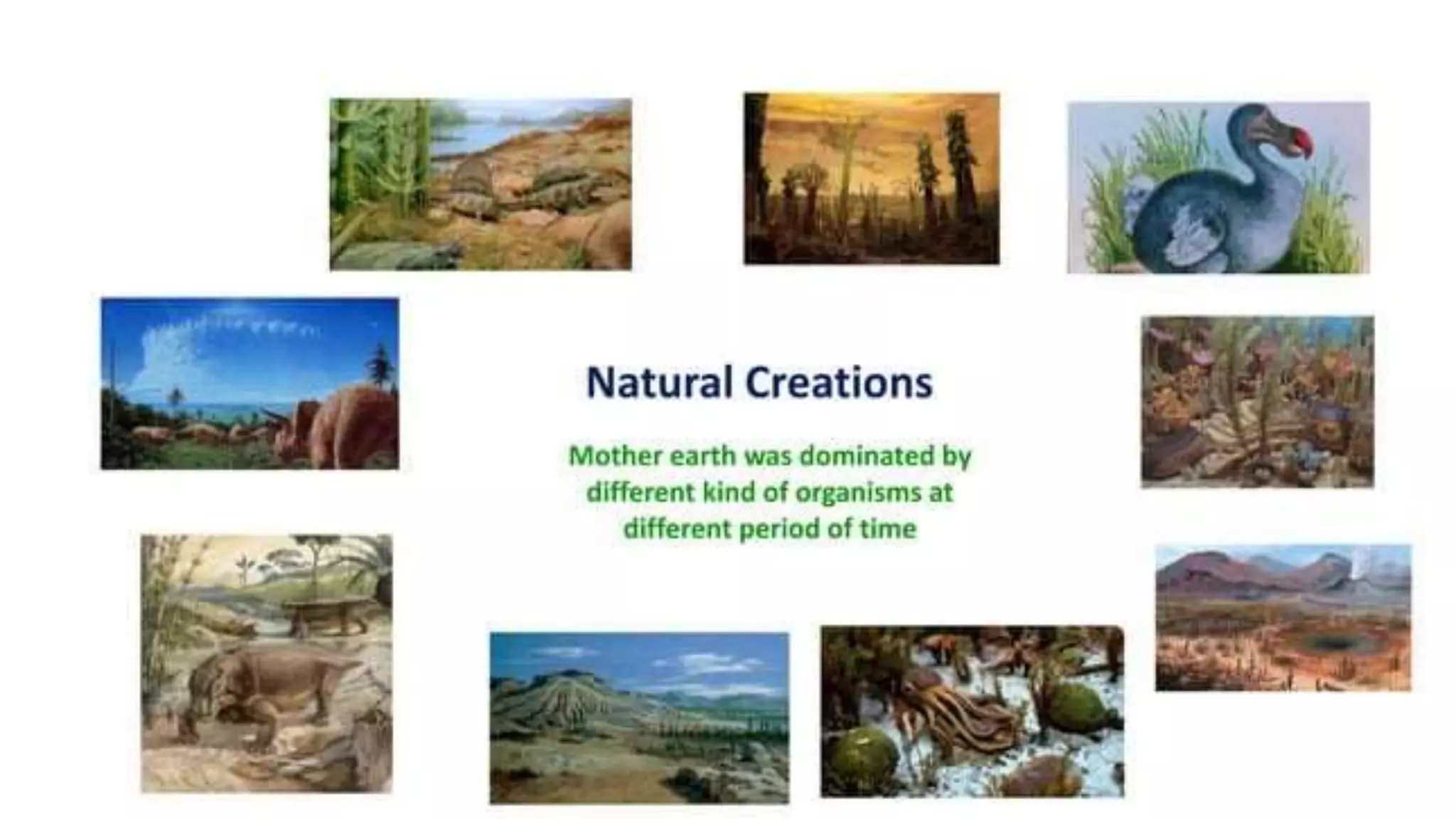 Natural Creations

Mother earth was dominated by different kind of organisms at different period of time